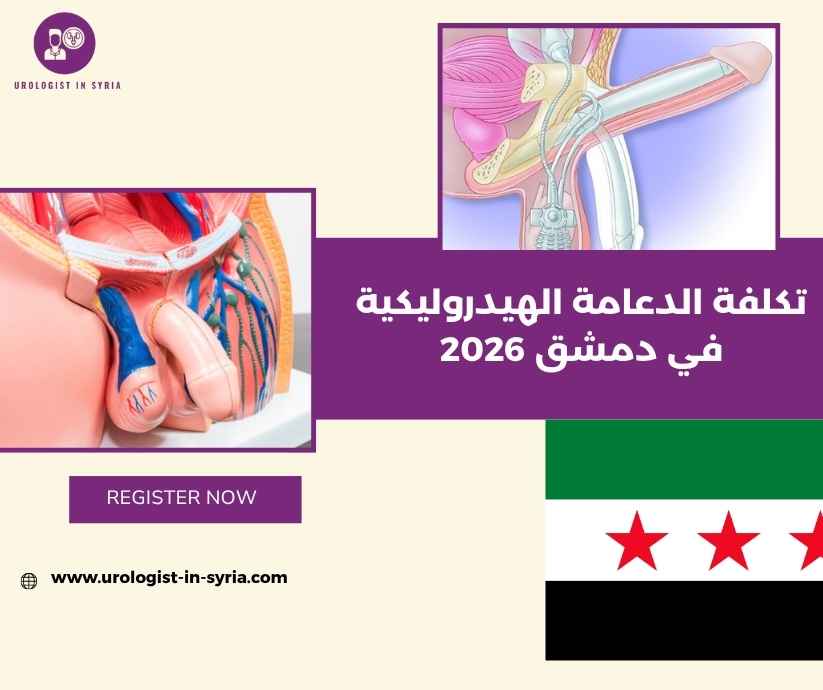 UROLOGIST IN SYRIA

تكلفة الدعامة الهيدروليكية في دمشق 2026

REGISTER NOW

www.urologist-in-syria.com